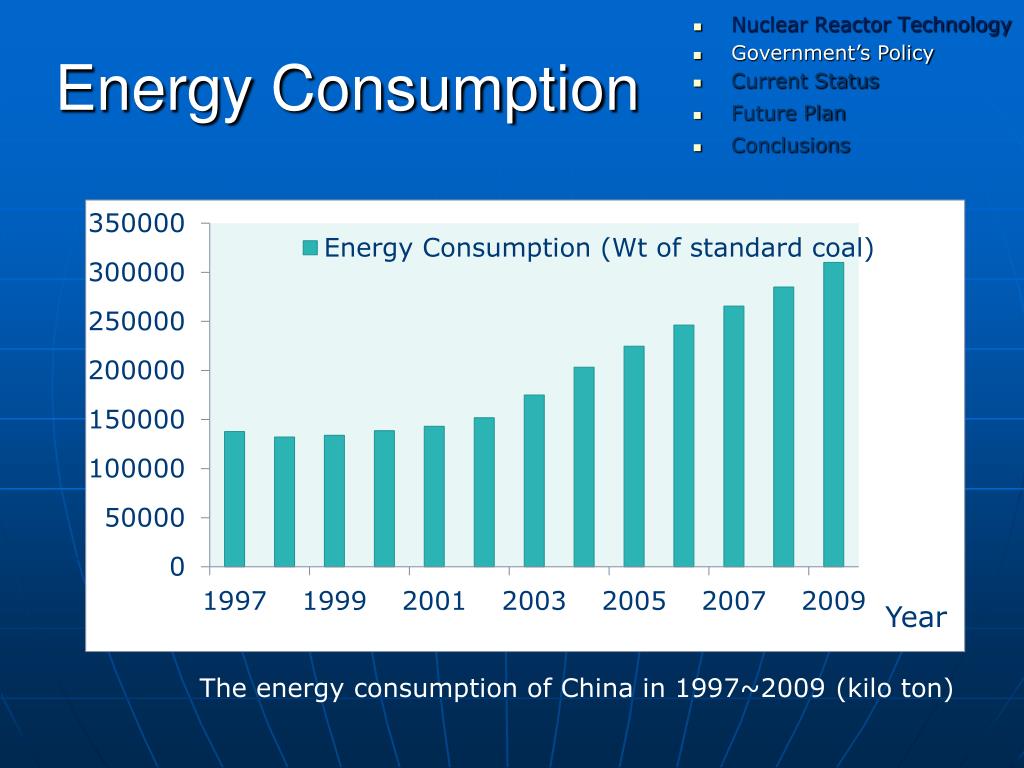 Energy Consumption

- Nuclear Reactor Technology
- Government's Policy
- Current Status
- Future Plan
- Conclusions

350000
300000
250000
200000
150000
100000
50000
0

Energy Consumption (Wt of standard coal)

1997 1999 2001 2003 2005 2007 2009

Year

The energy consumption of China in 1997~2009 (kilo ton)